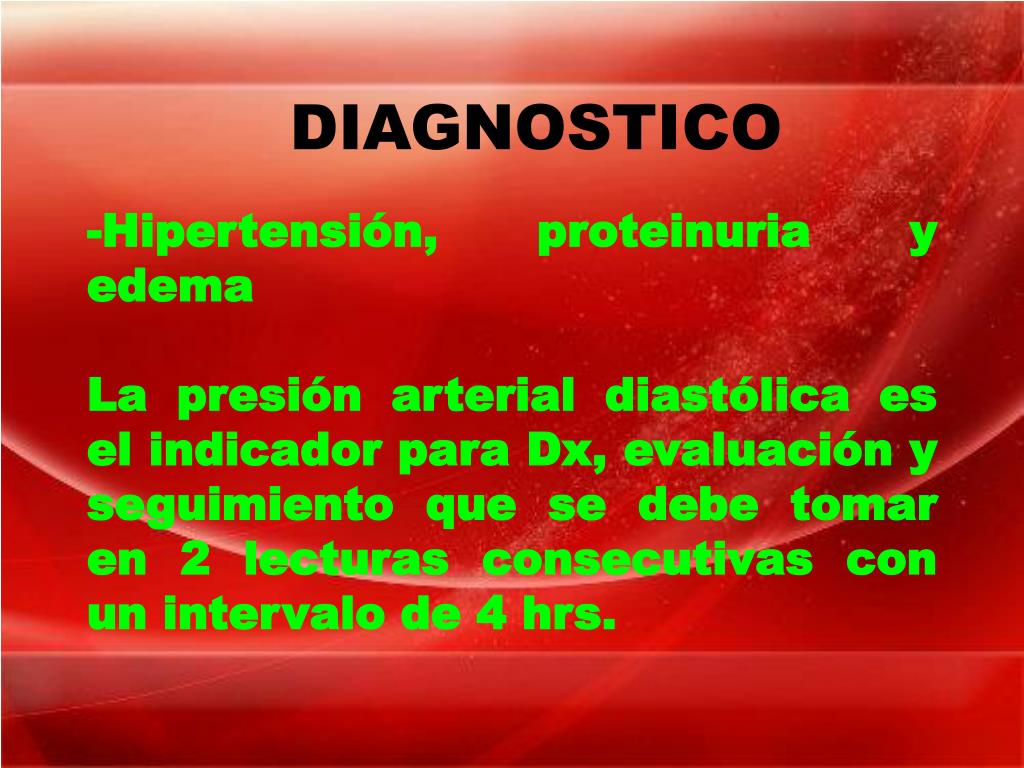 DIAGNOSTICO

-Hipertensión, proteinuria y edema

La presión arterial diastólica es el indicador para Dx, evaluación y seguimiento que se debe tomar en 2 lecturas consecutivas con un intervalo de 4 hrs.